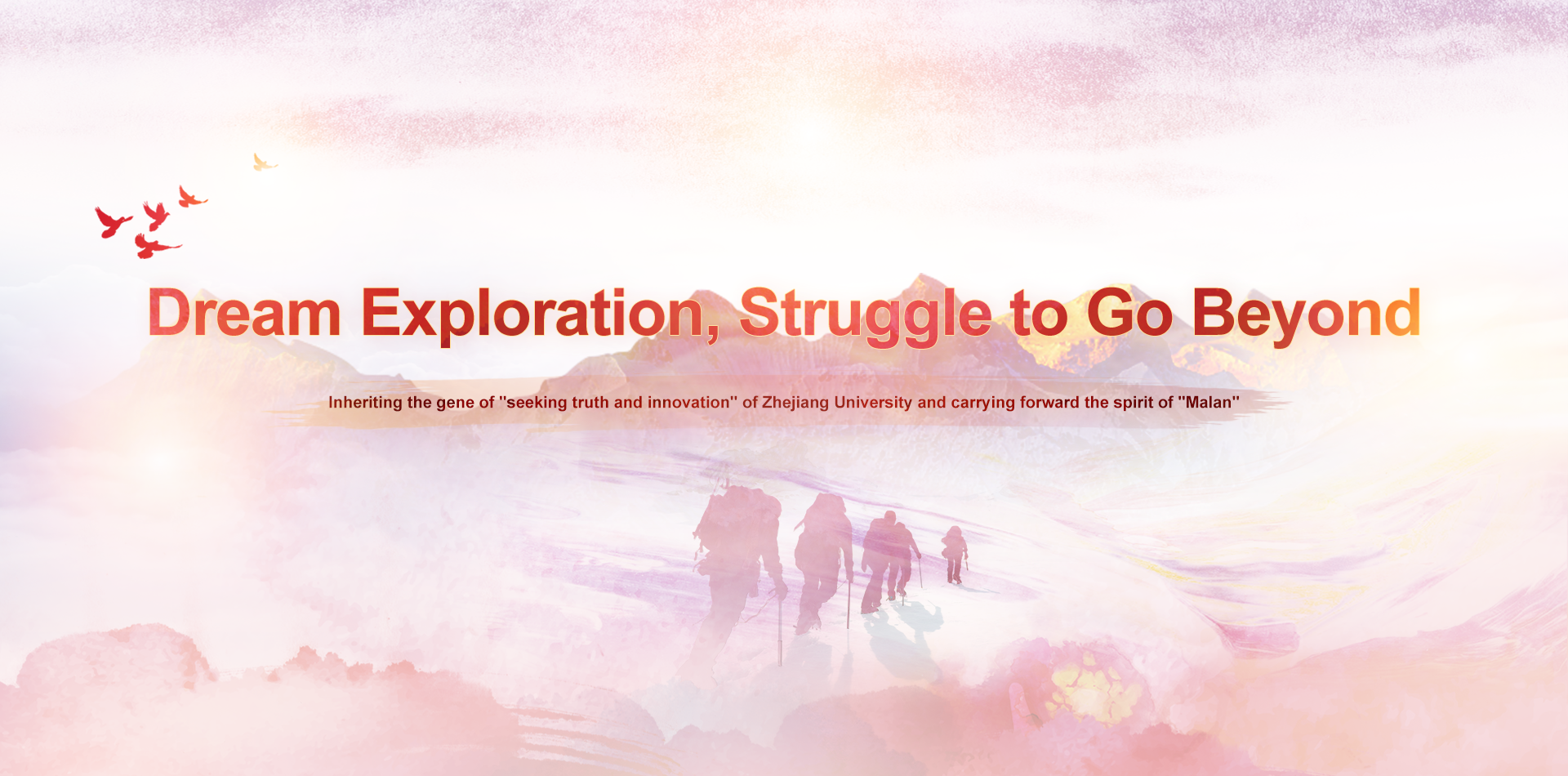 Dream Exploration, Struggle to Go Beyond

Inheriting the gene of "seeking truth and innovation" of Zhejiang University and carrying forward the spirit of "Malan"